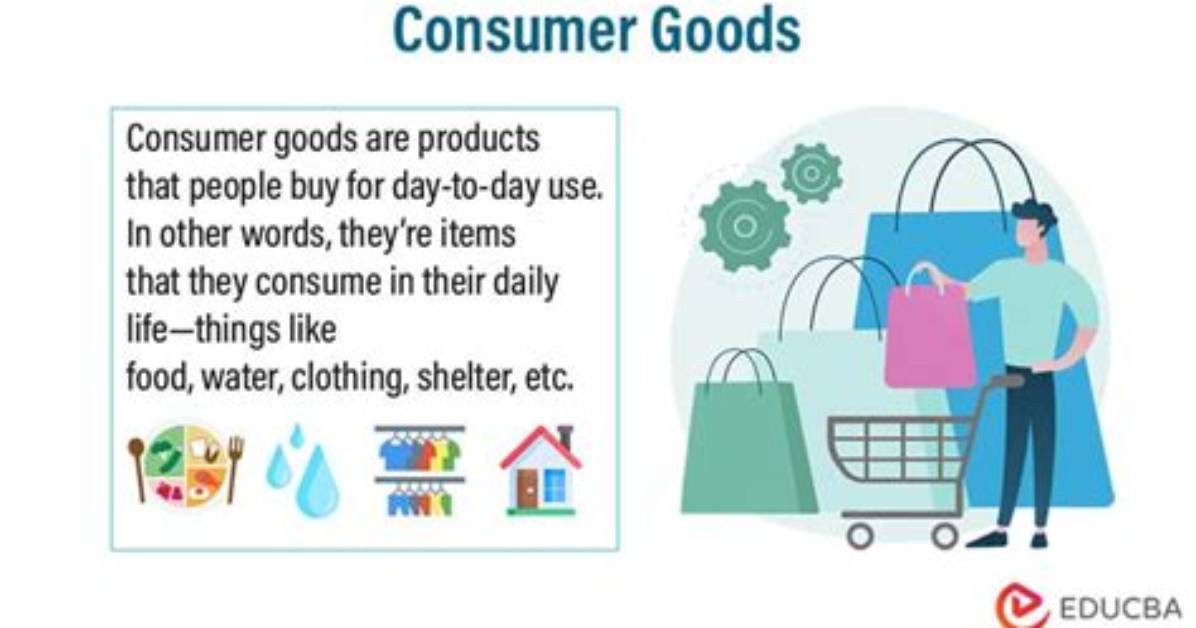 Consumer Goods

Consumer goods are products that people buy for day-to-day use. In other words, they're items that they consume in their daily life—things like food, water, clothing, shelter, etc.

EDUCBA